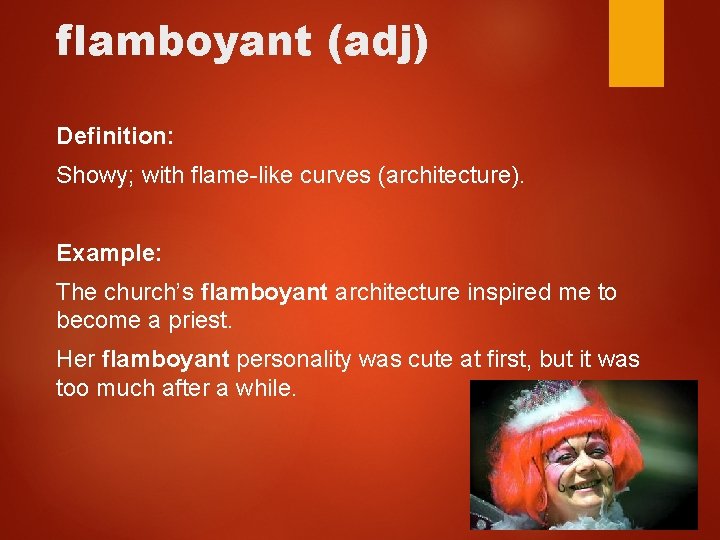 flamboyant (adj)

Definition:

Showy; with flame-like curves (architecture).

Example:

The church's flamboyant architecture inspired me to become a priest.

Her flamboyant personality was cute at first, but it was too much after a while.